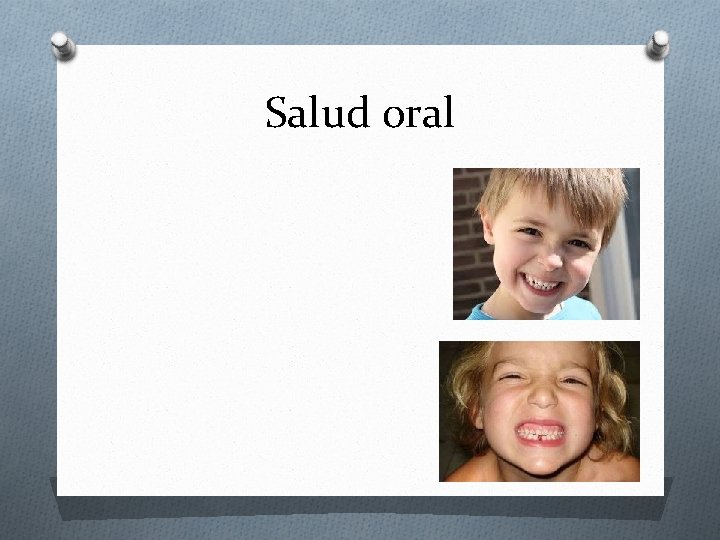 Salud oral